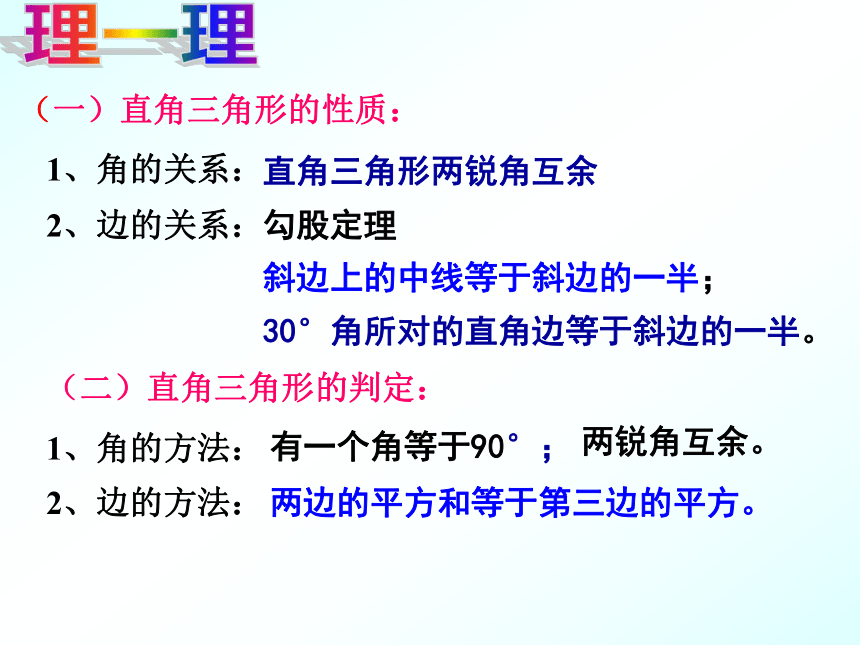 理一理

（一）直角三角形的性质：

1、角的关系：直角三角形两锐角互余

2、边的关系：勾股定理

斜边上的中线等于斜边的一半；

30°角所对的直角边等于斜边的一半。

（二）直角三角形的判定：

1、角的方法：有一个角等于90°；两锐角互余。

2、边的方法：两边的平方和等于第三边的平方。